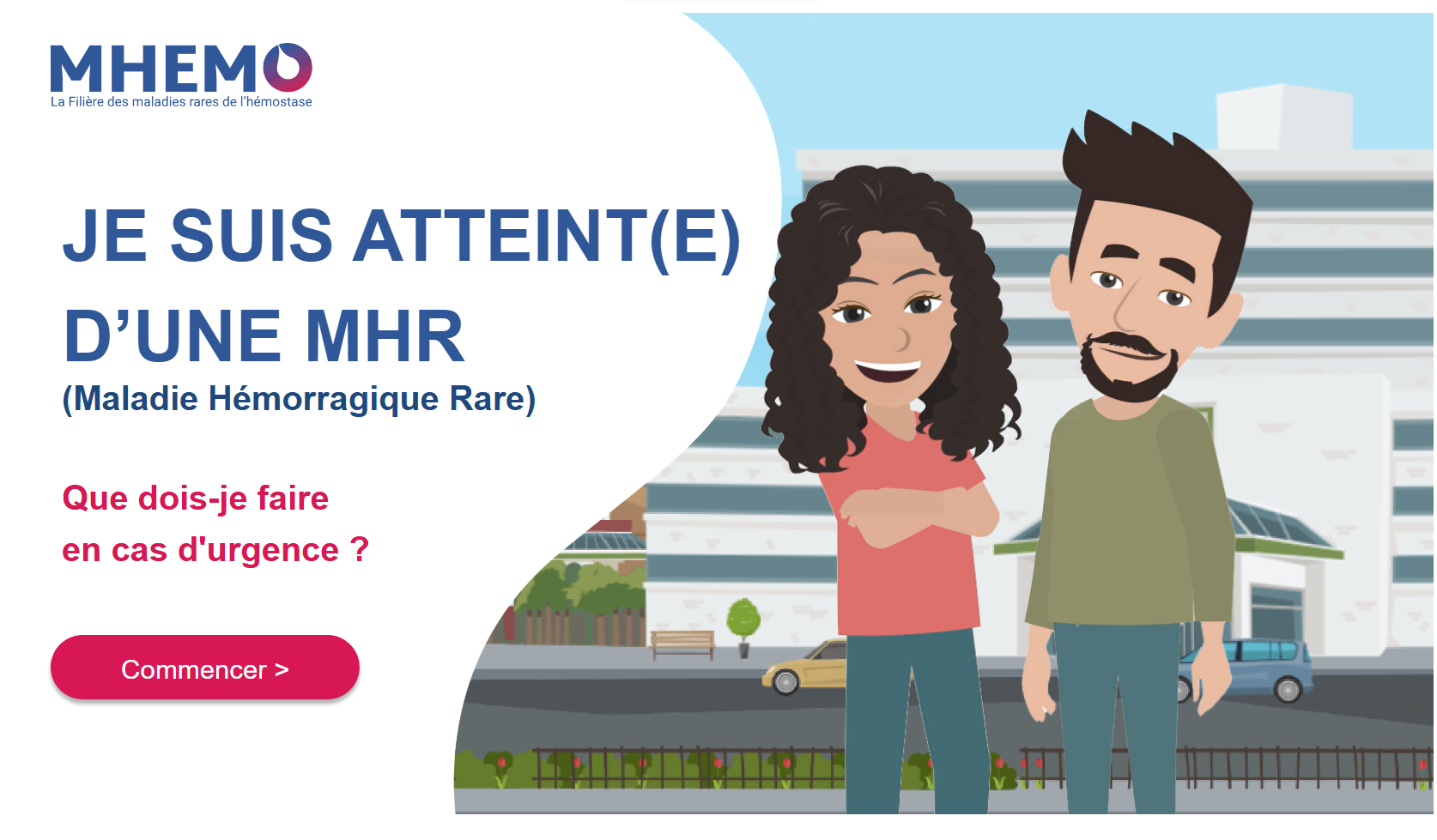 MHEMO
La Filière des maladies rares de l'hémostase

JE SUIS ATTEINT(E) D'UNE MHR
(Maladie Hémorragique Rare)

Que dois-je faire en cas d'urgence ?

Commencer >